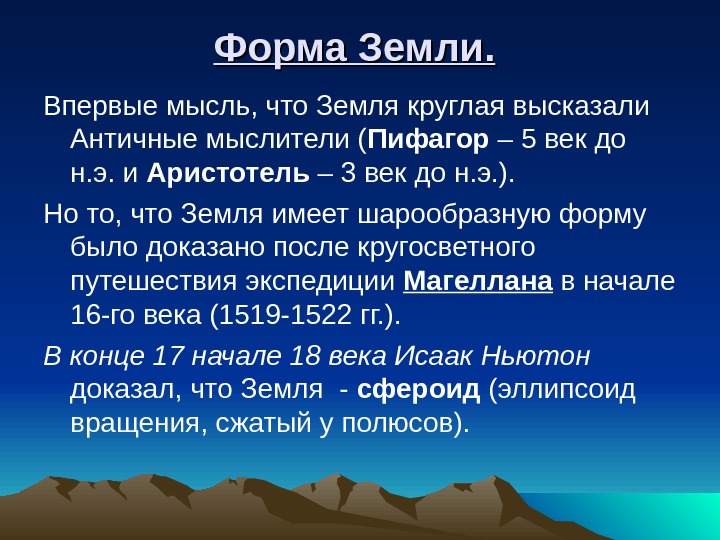 Форма Земли.

Впервые мысль, что Земля круглая высказали Античные мыслители (Пифагор – 5 век до н.э. и Аристотель – 3 век до н.э.).

Но то, что Земля имеет шарообразную форму было доказано после кругосветного путешествия экспедиции Магеллана в начале 16-го века (1519-1522 гг.).

В конце 17 начале 18 века Исаак Ньютон доказал, что Земля - сфероид (эллипсоид вращения, сжатый у полюсов).